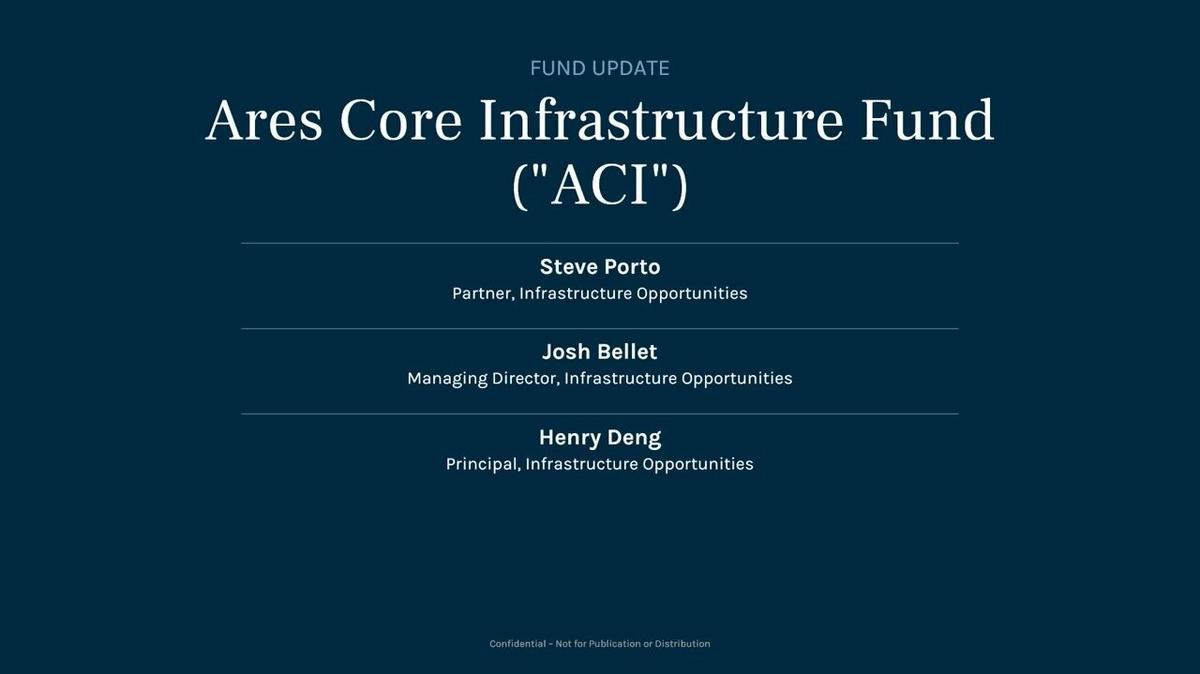 FUND UPDATE

Ares Core Infrastructure Fund ("ACI")

Steve Porto
Partner, Infrastructure Opportunities

Josh Bellet
Managing Director, Infrastructure Opportunities

Henry Deng
Principal, Infrastructure Opportunities

Confidential – Not for Publication or Distribution